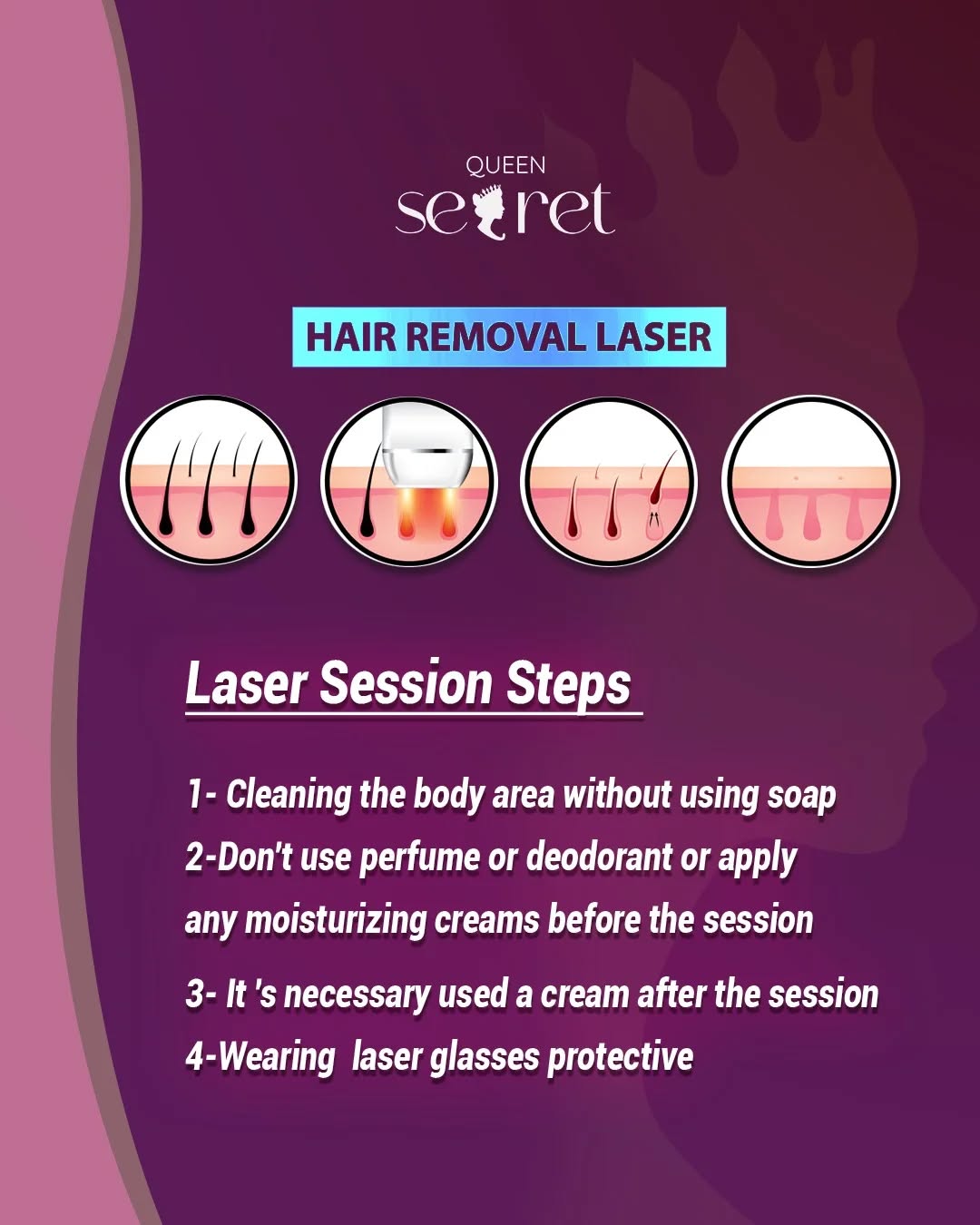 QUEEN
secret

HAIR REMOVAL LASER

Laser Session Steps

1- Cleaning the body area without using soap
2-Don't use perfume or deodorant or apply any moisturizing creams before the session
3- It 's necessary used a cream after the session
4-Wearing laser glasses protective